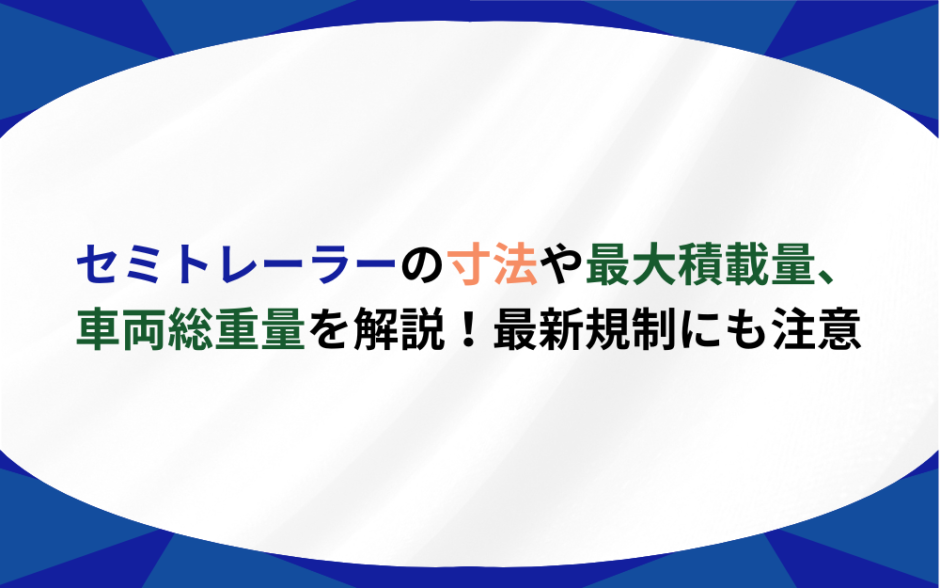 セミトレーラーの寸法や最大積載量、車両総重量を解説！最新規制にも注意